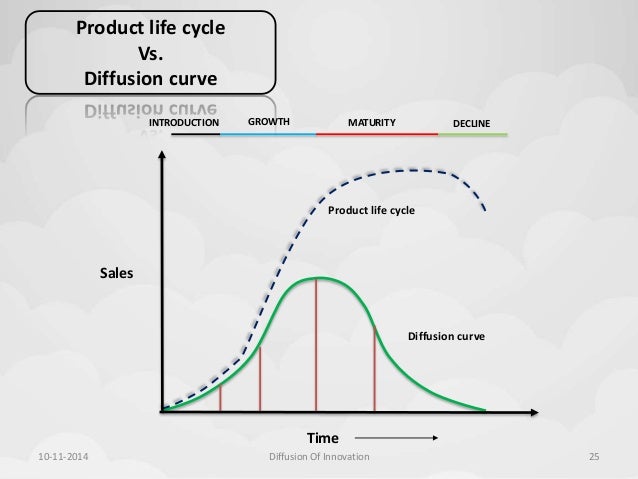 Product life cycle
Vs.
Diffusion curve

INTRODUCTION GROWTH MATURITY DECLINE

Product life cycle

Sales

Diffusion curve

Time

10-11-2014 Diffusion Of Innovation 25